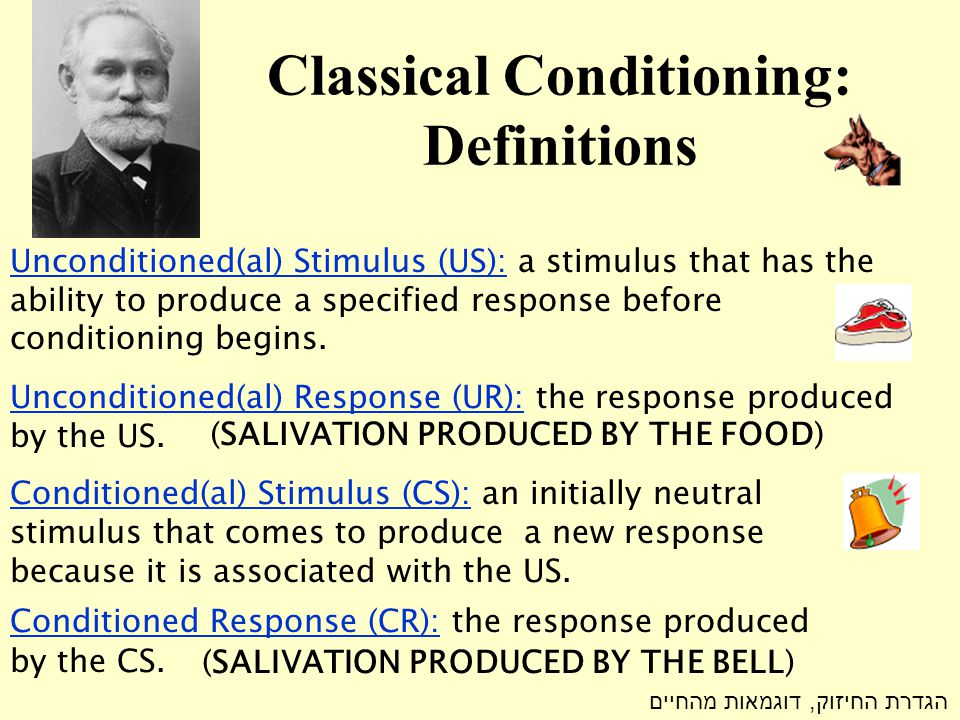 Classical Conditioning: Definitions

Unconditioned(al) Stimulus (US): a stimulus that has the ability to produce a specified response before conditioning begins.

Unconditioned(al) Response (UR): the response produced by the US. (SALIVATION PRODUCED BY THE FOOD)

Conditioned(al) Stimulus (CS): an initially neutral stimulus that comes to produce a new response because it is associated with the US.

Conditioned Response (CR): the response produced by the CS. (SALIVATION PRODUCED BY THE BELL)

הגדרת החיזוק, דוגמאות מהחיים